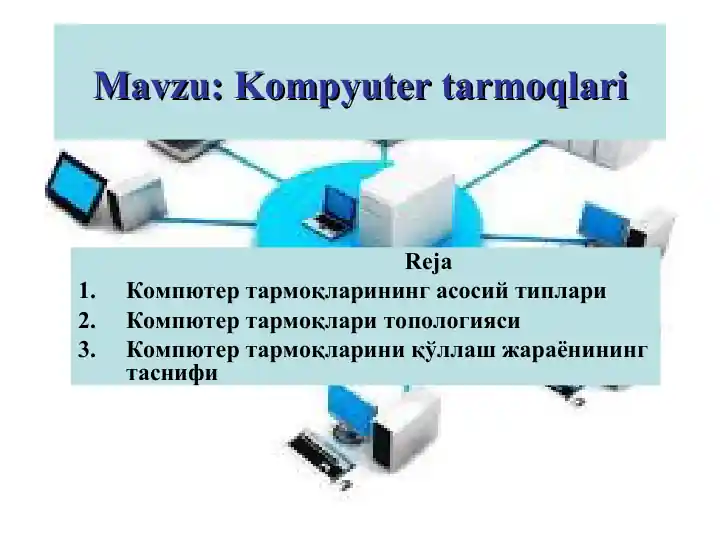 Mavzu: Kompyuter tarmoqlari

Reja

1. Компютер тармоқларининг асосий типлари
2. Компютер тармоқлари топологияси
3. Компютер тармоқларини қўллаш жараёнининг таснифи